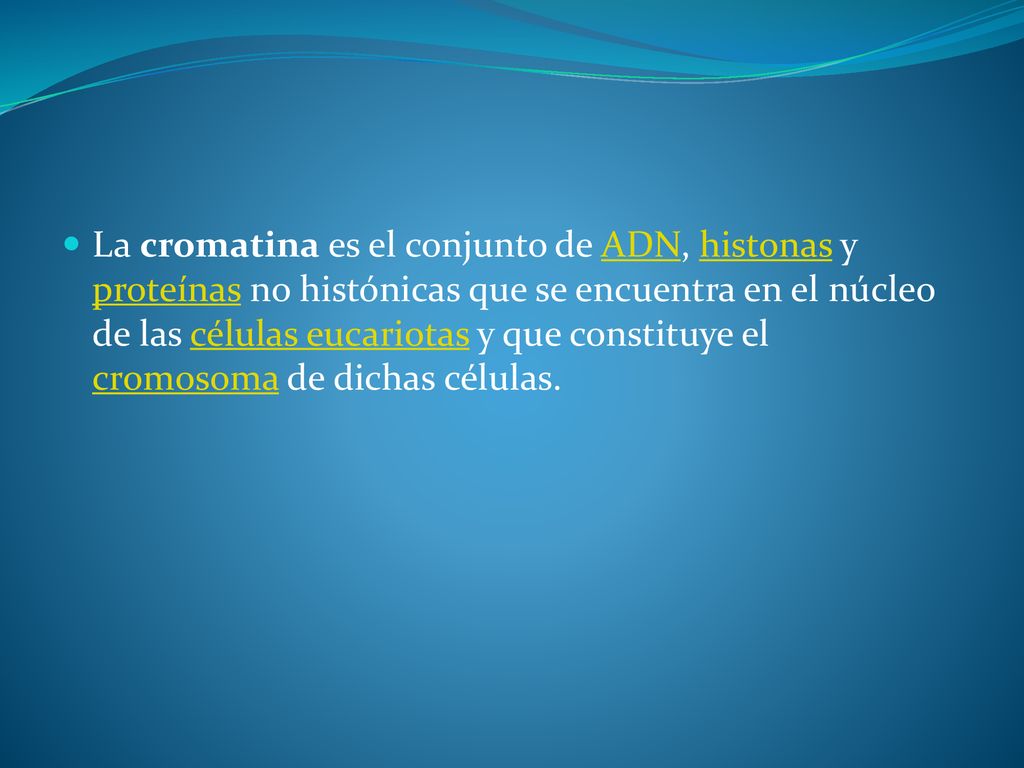 La cromatina es el conjunto de ADN, histonas y proteínas no histónicas que se encuentra en el núcleo de las células eucariotas y que constituye el cromosoma de dichas células.